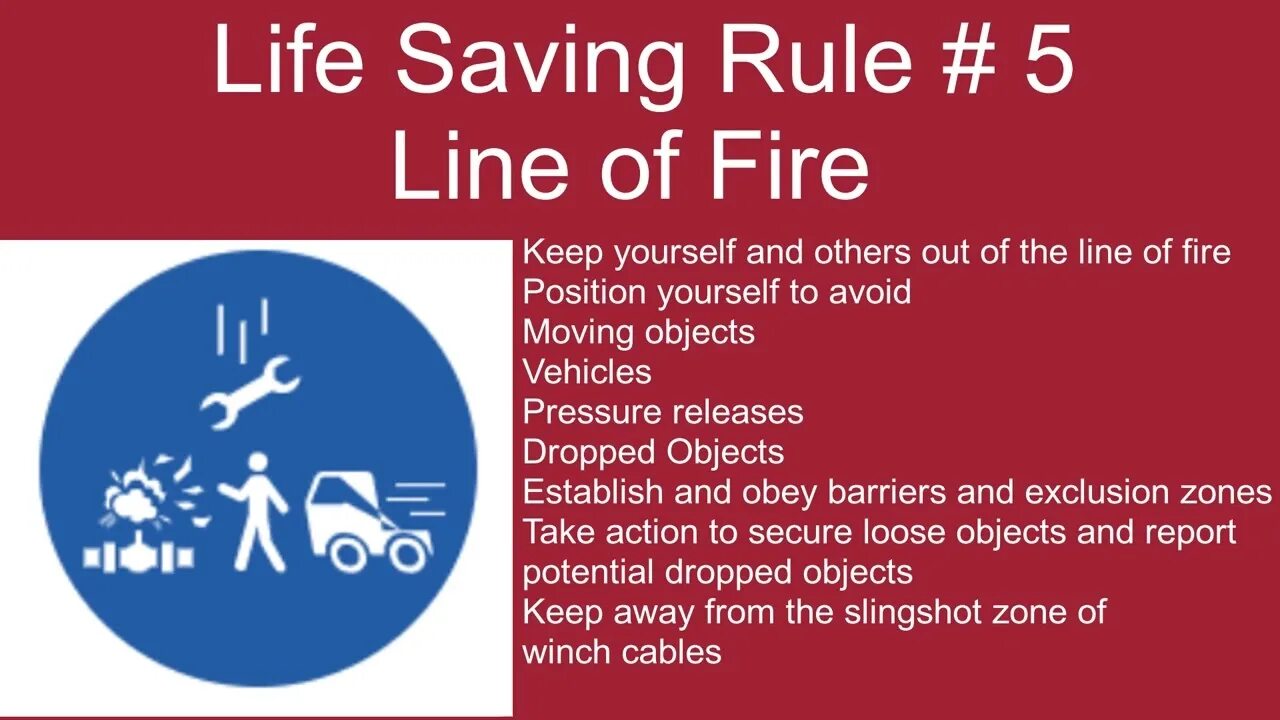 Life Saving Rule # 5
Line of Fire

Keep yourself and others out of the line of fire
Position yourself to avoid
Moving objects
Vehicles
Pressure releases
Dropped Objects
Establish and obey barriers and exclusion zones
Take action to secure loose objects and report potential dropped objects
Keep away from the slingshot zone of winch cables